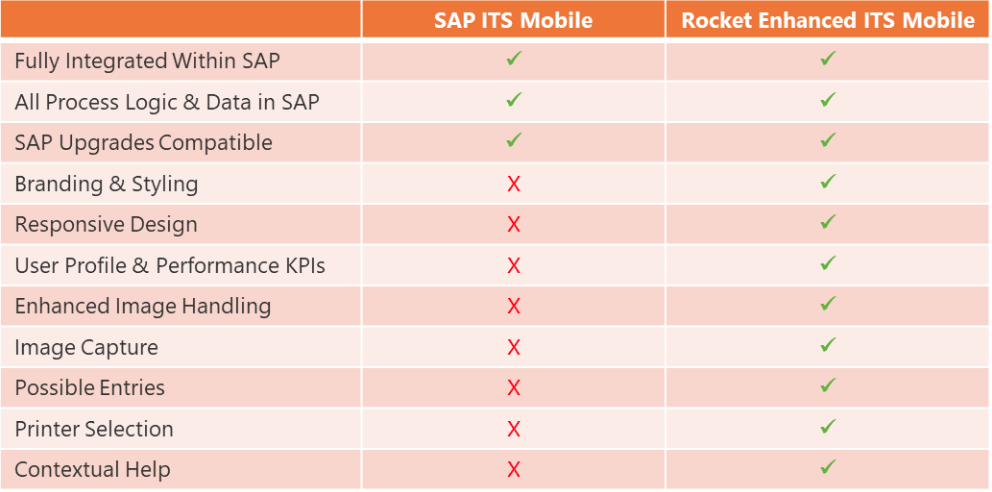 | | SAP ITS Mobile | Rocket Enhanced ITS Mobile |
|---|---|---|
| Fully Integrated Within SAP | ✓ | ✓ |
| All Process Logic & Data in SAP | ✓ | ✓ |
| SAP Upgrades Compatible | ✓ | ✓ |
| Branding & Styling | X | ✓ |
| Responsive Design | X | ✓ |
| User Profile & Performance KPIs | X | ✓ |
| Enhanced Image Handling | X | ✓ |
| Image Capture | X | ✓ |
| Possible Entries | X | ✓ |
| Printer Selection | X | ✓ |
| Contextual Help | X | ✓ |